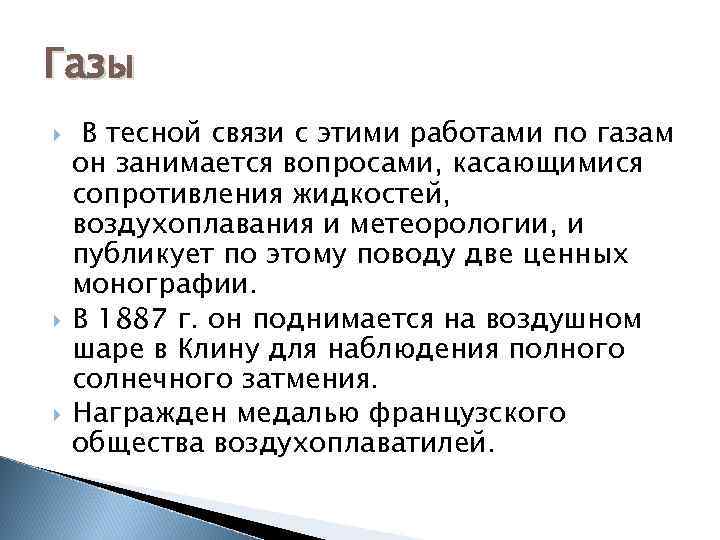 Газы

В тесной связи с этими работами по газам он занимается вопросами, касающимися сопротивления жидкостей, воздухоплавания и метеорологии, и публикует по этому поводу две ценных монографии.

В 1887 г. он поднимается на воздушном шаре в Клину для наблюдения полного солнечного затмения.

Награжден медалью французского общества воздухоплаватилей.